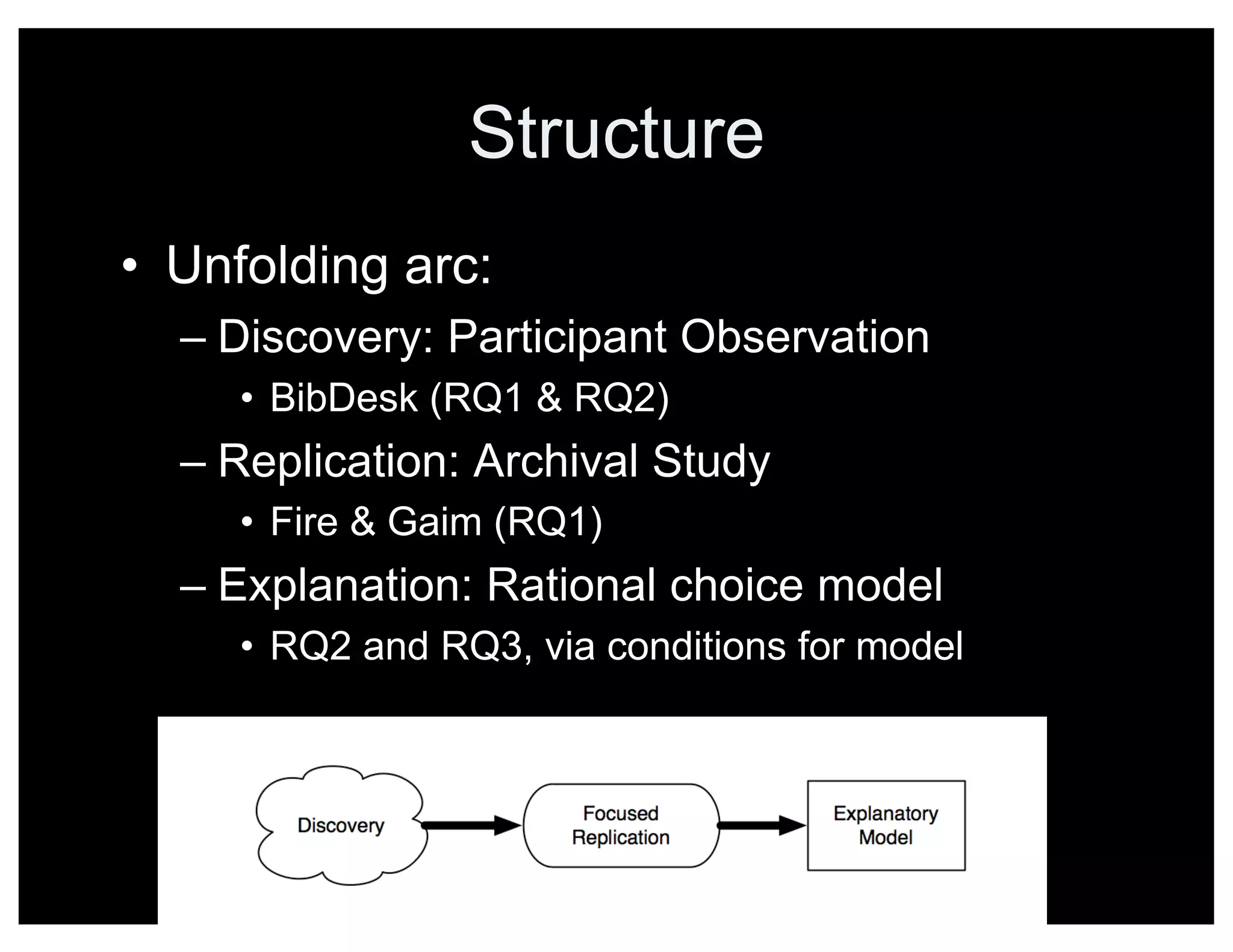 Structure

• Unfolding arc:
– Discovery: Participant Observation
• BibDesk (RQ1 & RQ2)
– Replication: Archival Study
• Fire & Gaim (RQ1)
– Explanation: Rational choice model
• RQ2 and RQ3, via conditions for model

Discovery

Focused Replication

Explanatory Model